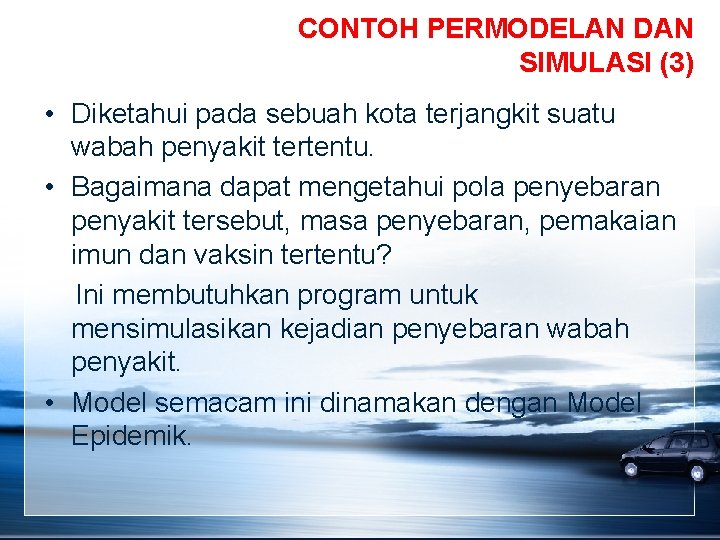 CONTOH PERMODELAN DAN SIMULASI (3)

• Diketahui pada sebuah kota terjangkit suatu wabah penyakit tertentu.
• Bagaimana dapat mengetahui pola penyebaran penyakit tersebut, masa penyebaran, pemakaian imun dan vaksin tertentu?
Ini membutuhkan program untuk mensimulasikan kejadian penyebaran wabah penyakit.
• Model semacam ini dinamakan dengan Model Epidemik.